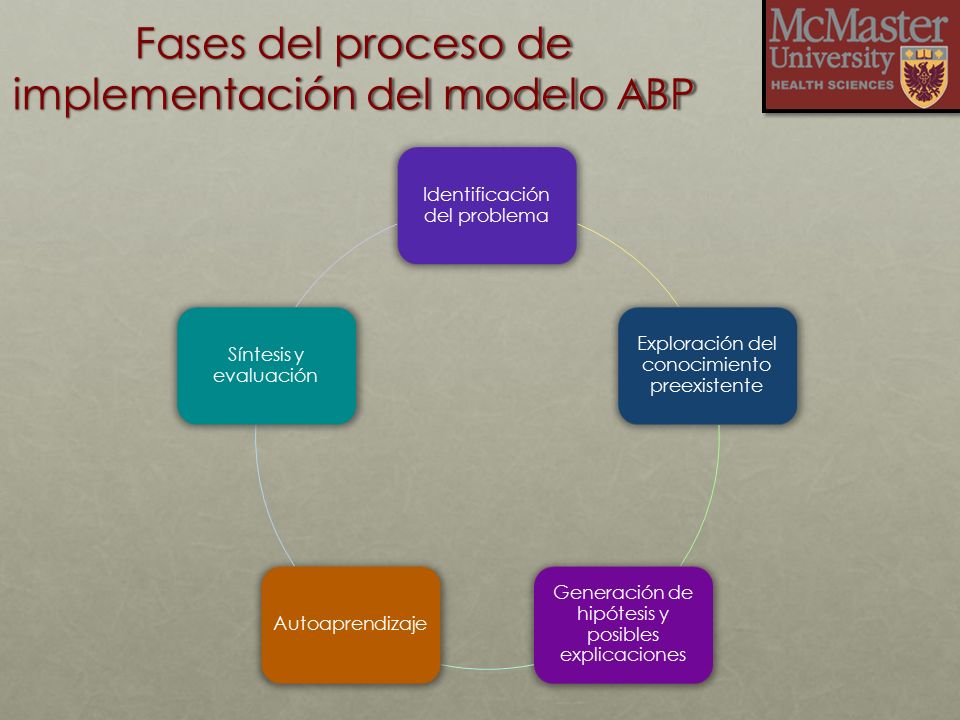 Fases del proceso de implementación del modelo ABP

McMaster University HEALTH SCIENCES

Identificación del problema

Exploración del conocimiento preexistente

Generación de hipótesis y posibles explicaciones

Autoaprendizaje

Síntesis y evaluación